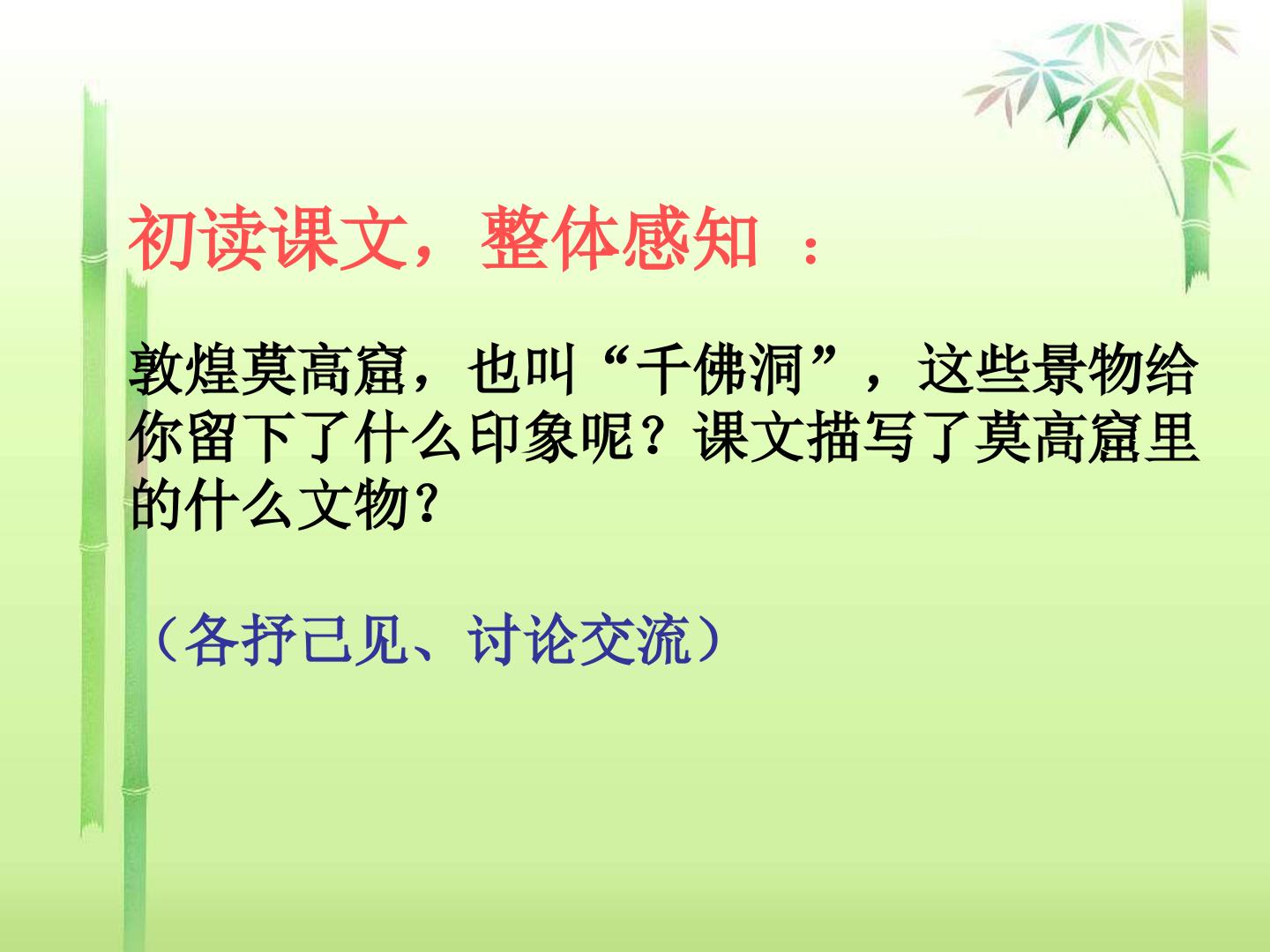 初读课文，整体感知 ：

敦煌莫高窟，也叫“千佛洞”，这些景物给你留下了什么印象呢？课文描写了莫高窟里的什么文物？

（各抒己见、讨论交流）